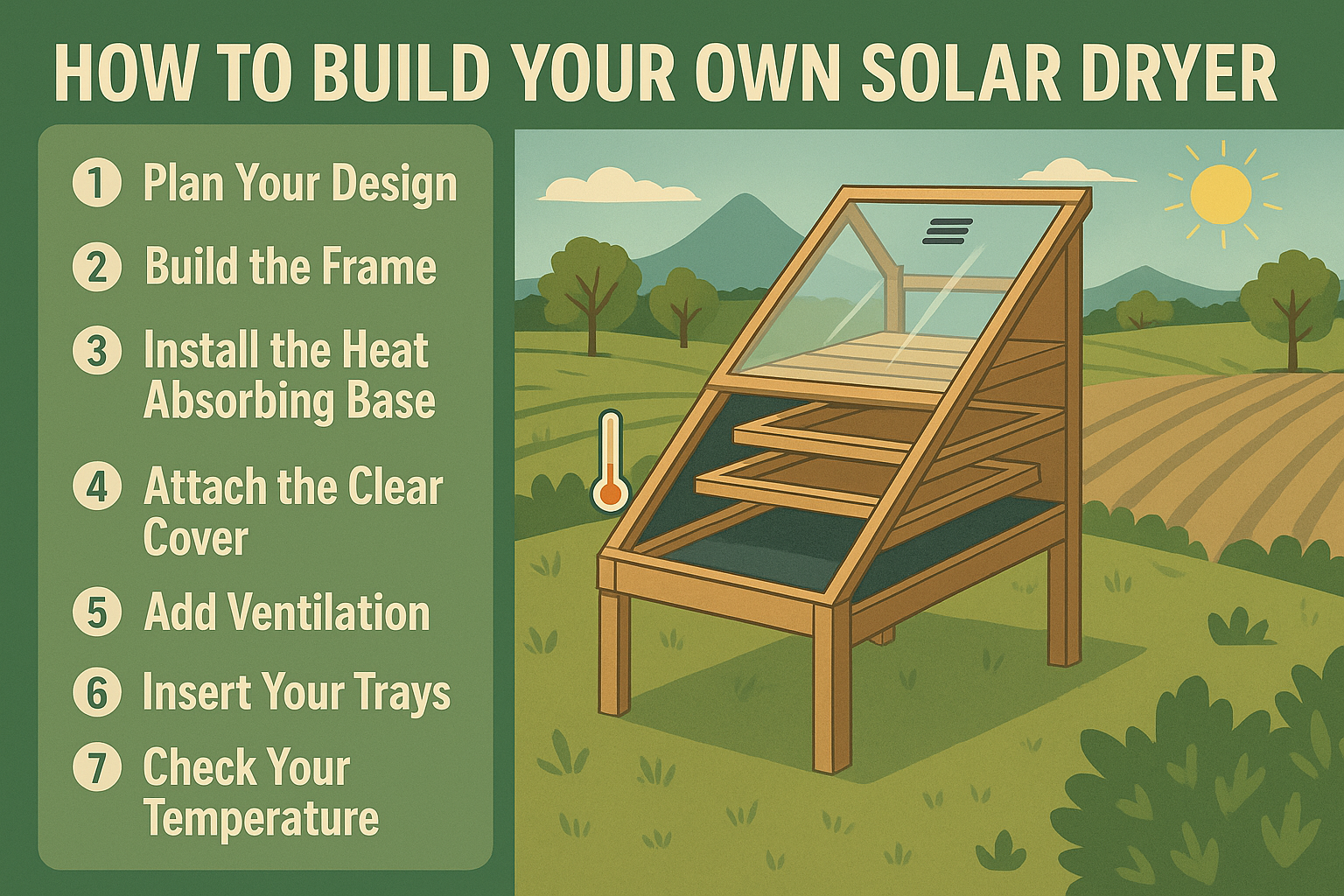 HOW TO BUILD YOUR OWN SOLAR DRYER

1 Plan Your Design

2 Build the Frame

3 Install the Heat Absorbing Base

4 Attach the Clear Cover

5 Add Ventilation

6 Insert Your Trays

7 Check Your Temperature